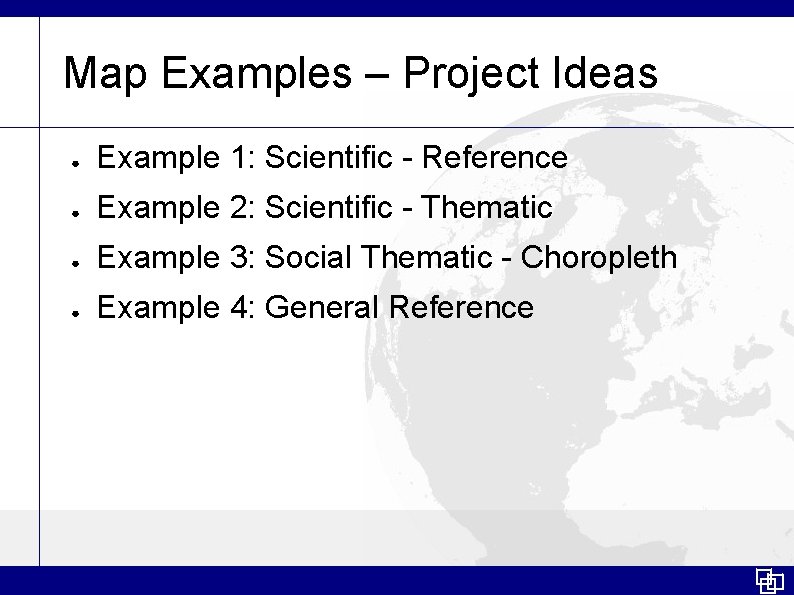 Map Examples – Project Ideas

- Example 1: Scientific - Reference
- Example 2: Scientific - Thematic
- Example 3: Social Thematic - Choropleth
- Example 4: General Reference